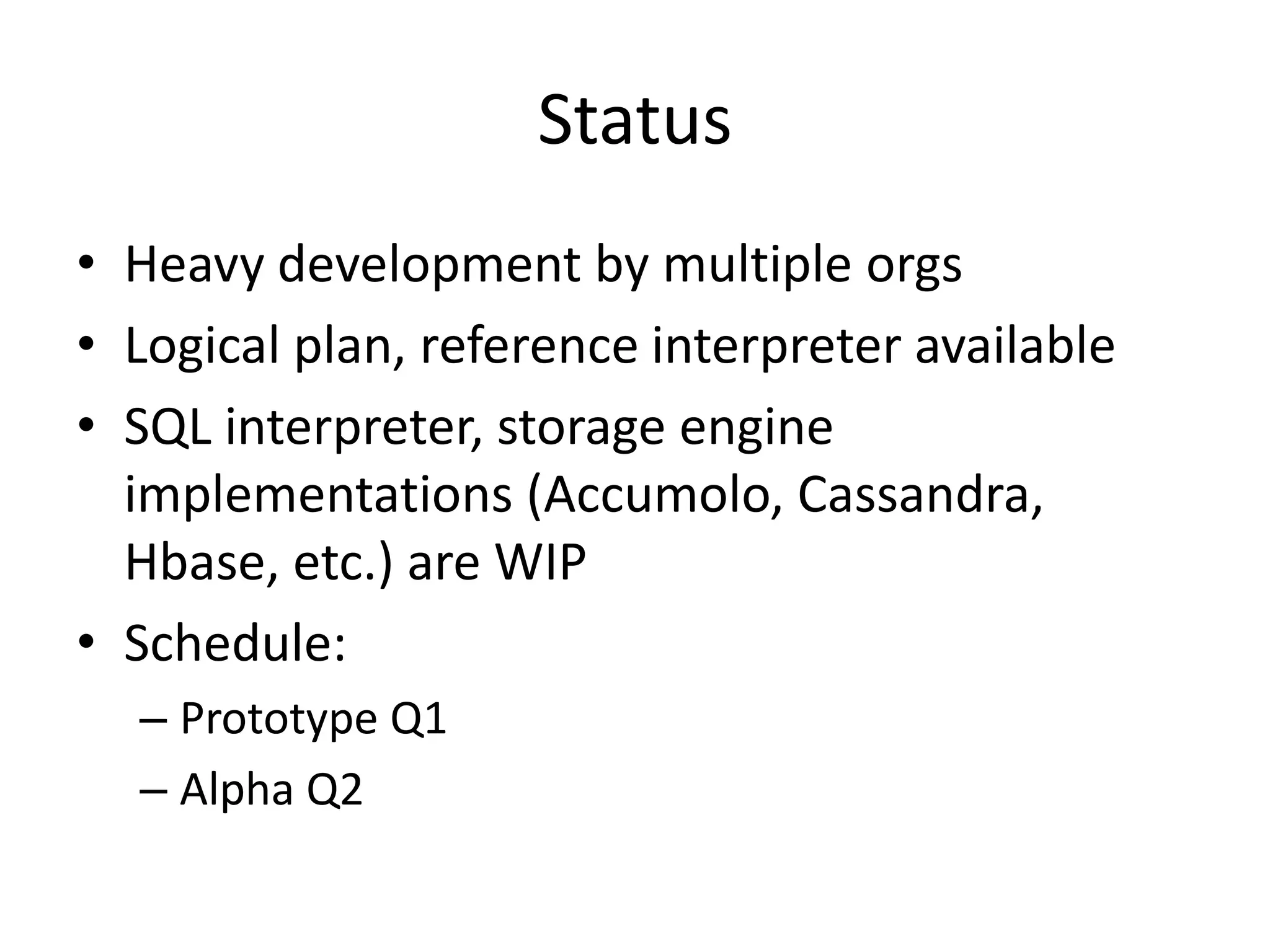 Status

• Heavy development by multiple orgs
• Logical plan, reference interpreter available
• SQL interpreter, storage engine implementations (Accumolo, Cassandra, Hbase, etc.) are WIP
• Schedule:
– Prototype Q1
– Alpha Q2